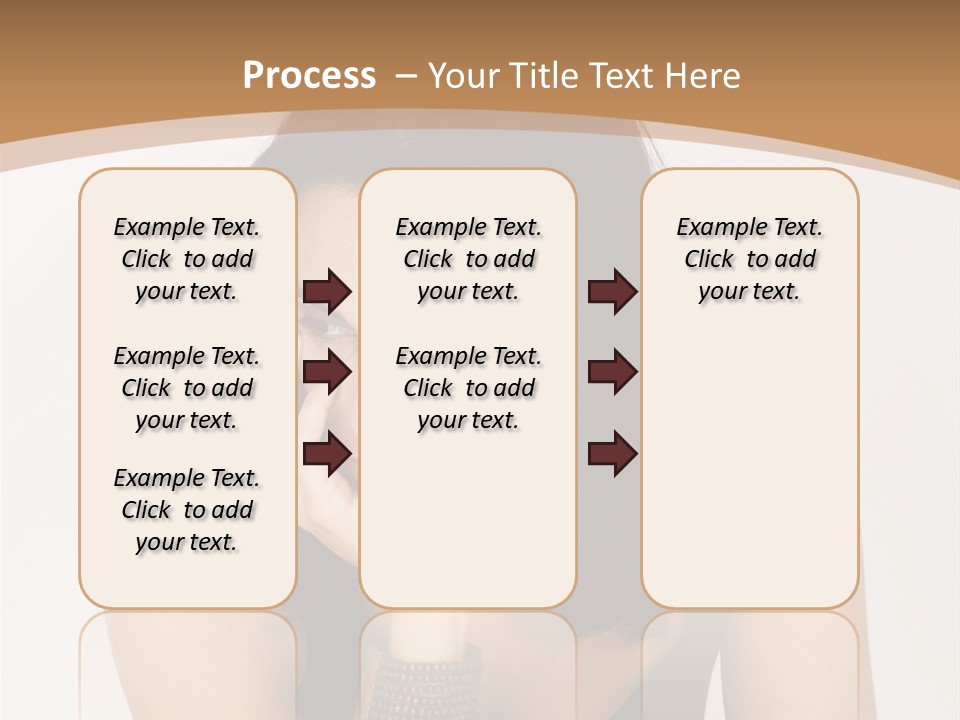 Process – Your Title Text Here

Example Text. Click to add your text.

Example Text. Click to add your text.

Example Text. Click to add your text.

Example Text. Click to add your text.

Example Text. Click to add your text.

Example Text. Click to add your text.